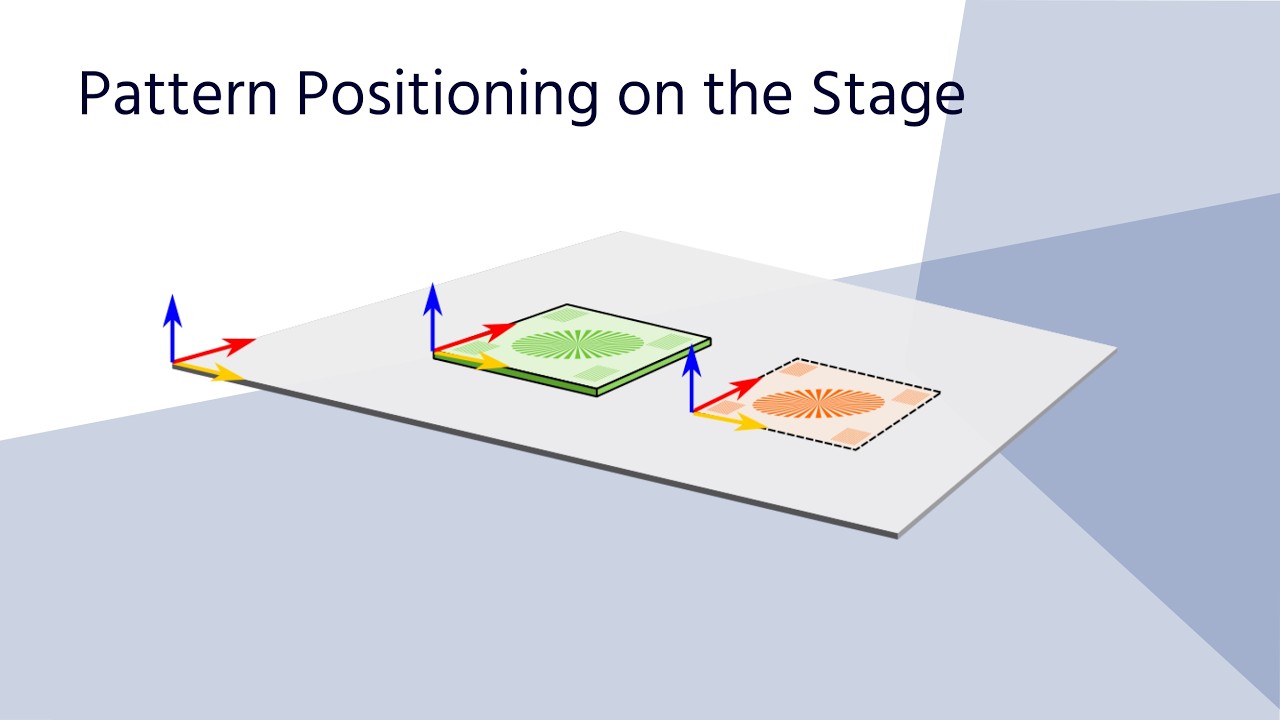 Pattern Positioning on the Stage